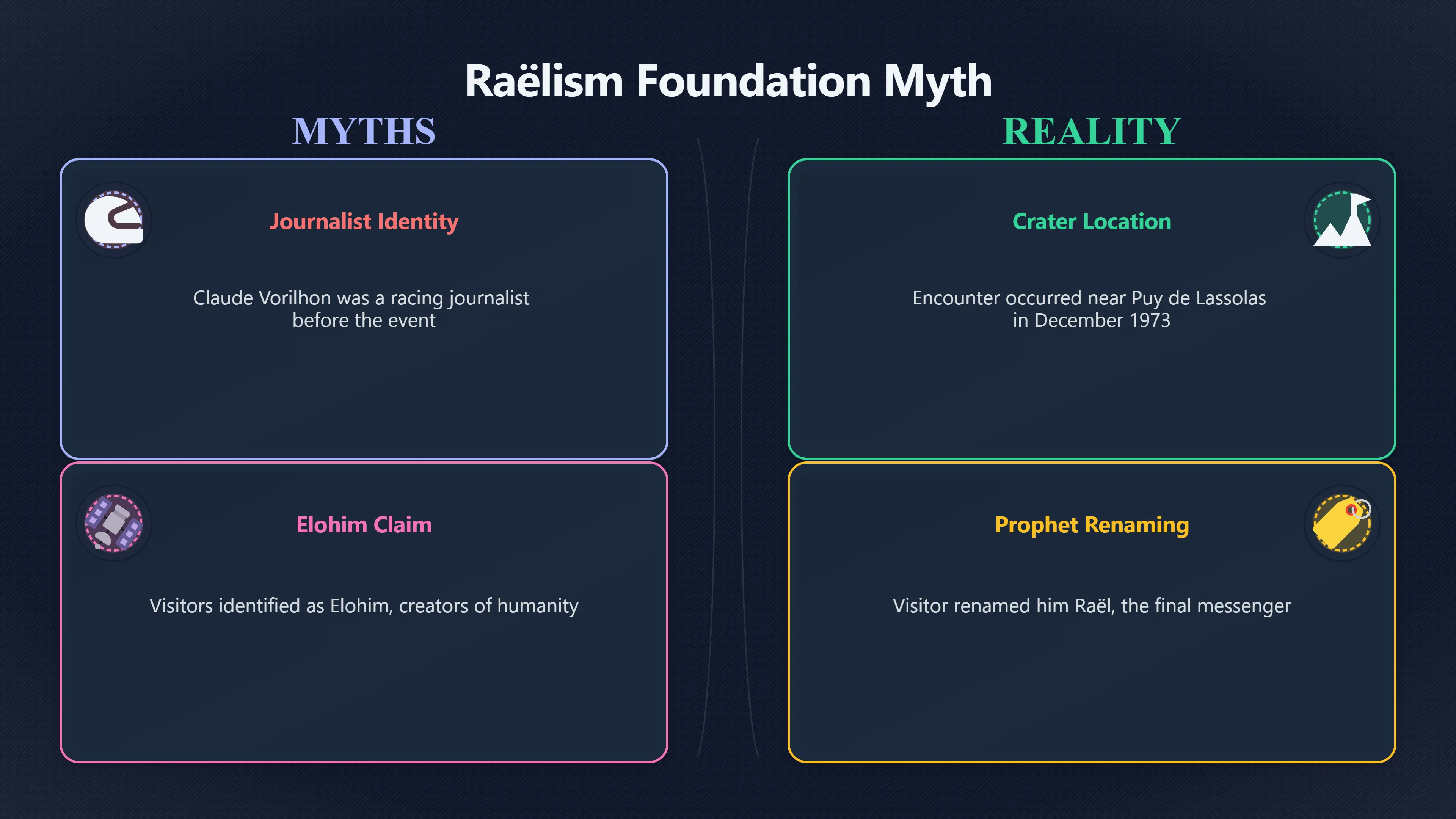 Raëlism Foundation Myth

MYTHS

Journalist Identity

Claude Vorilhon was a racing journalist before the event

Elohim Claim

Visitors identified as Elohim, creators of humanity

REALITY

Crater Location

Encounter occurred near Puy de Lassolas in December 1973

Prophet Renaming

Visitor renamed him Raël, the final messenger